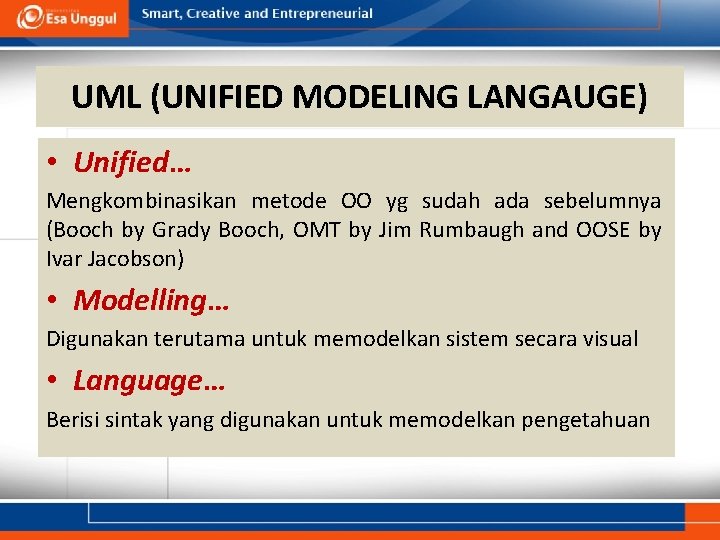 Esa Unggul

Smart, Creative and Entrepreneurial

UML (UNIFIED MODELING LANGAUGE)

• Unified…

Mengkombinasikan metode OO yg sudah ada sebelumnya (Booch by Grady Booch, OMT by Jim Rumbaugh and OOSE by Ivar Jacobson)

• Modelling…

Digunakan terutama untuk memodelkan sistem secara visual

• Language…

Berisi sintak yang digunakan untuk memodelkan pengetahuan